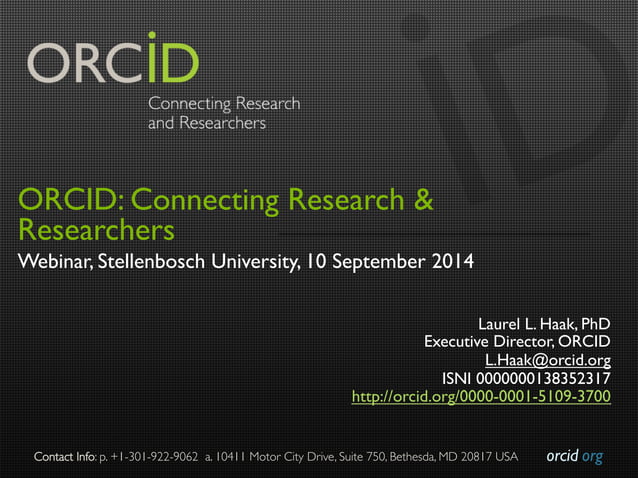 ORCID

Connecting Research and Researchers

ORCID: Connecting Research & Researchers

Webinar, Stellenbosch University, 10 September 2014

Laurel L. Haak, PhD
Executive Director, ORCID
L.Haak@orcid.org
ISNI 0000000138352317
http://orcid.org/0000-0001-5109-3700

Contact Info: p. +1-301-922-9062 a. 10411 Motor City Drive, Suite 750, Bethesda, MD 20817 USA

orcid.org